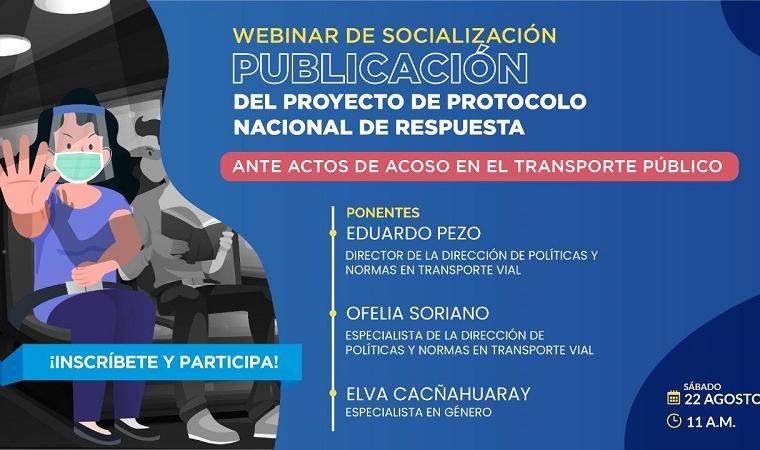 WEBINAR DE SOCIALIZACIÓN
PUBLICACIÓN
DEL PROYECTO DE PROTOCOLO NACIONAL DE RESPUESTA

ANTE ACTOS DE ACOSO EN EL TRANSPORTE PÚBLICO

PONENTES

EDUARDO PEZO
DIRECTOR DE LA DIRECCIÓN DE POLÍTICAS Y NORMAS EN TRANSPORTE VIAL

OFELIA SORIANO
ESPECIALISTA DE LA DIRECCIÓN DE POLÍTICAS Y NORMAS EN TRANSPORTE VIAL

ELVA CACÑAHUARAY
ESPECIALISTA EN GÉNERO

¡INSCRÍBETE Y PARTICIPA!

SÁBADO
22 AGOSTO
11 A.M.